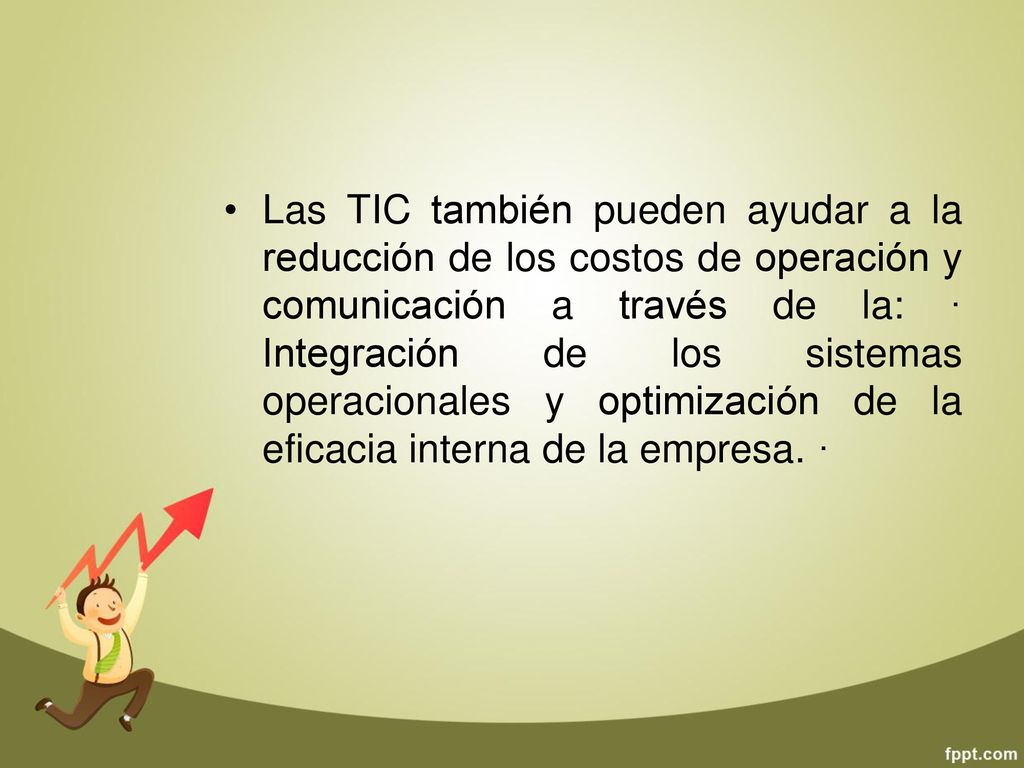 • Las TIC también pueden ayudar a la reducción de los costos de operación y comunicación a través de la: · Integración de los sistemas operacionales y optimización de la eficacia interna de la empresa. ·

fppt.com